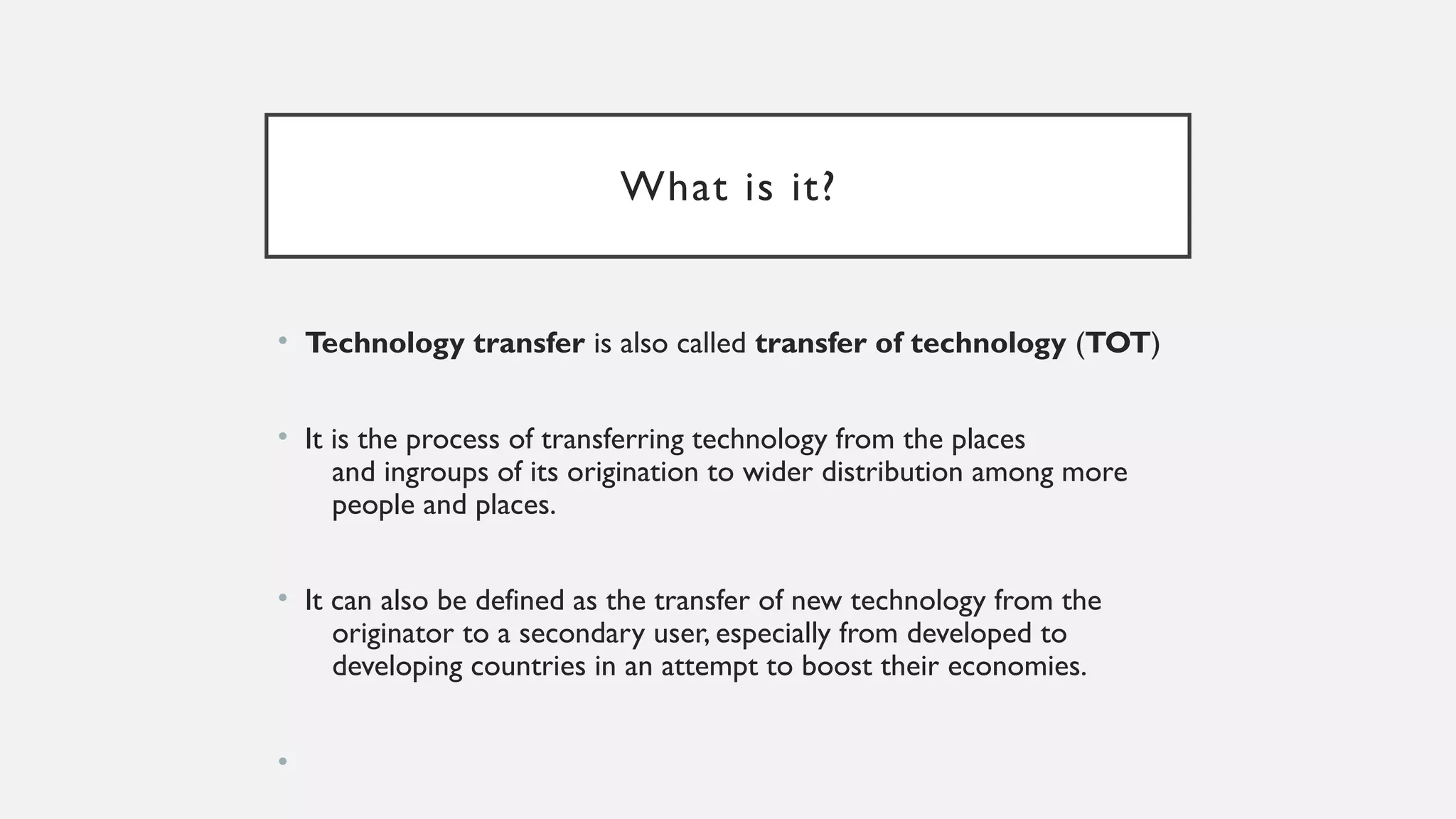 What is it?

• Technology transfer is also called transfer of technology (TOT)

• It is the process of transferring technology from the places and ingroups of its origination to wider distribution among more people and places.

• It can also be defined as the transfer of new technology from the originator to a secondary user, especially from developed to developing countries in an attempt to boost their economies.

•